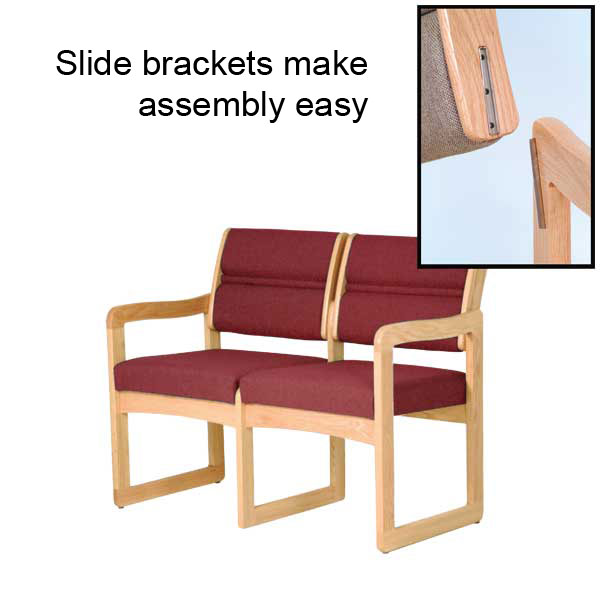 Slide brackets make assembly easy